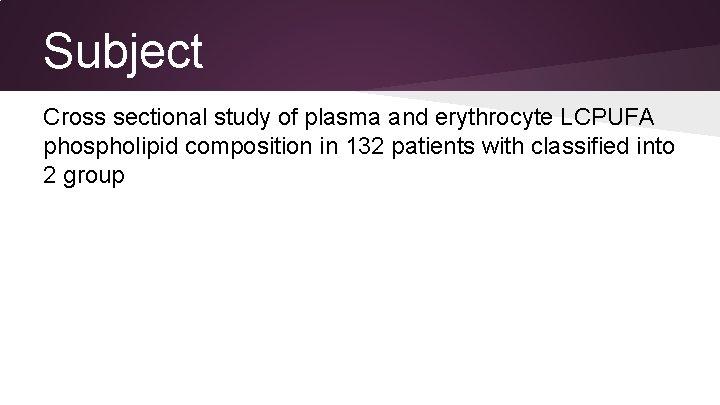 Subject

Cross sectional study of plasma and erythrocyte LCPUFA phospholipid composition in 132 patients with classified into 2 group